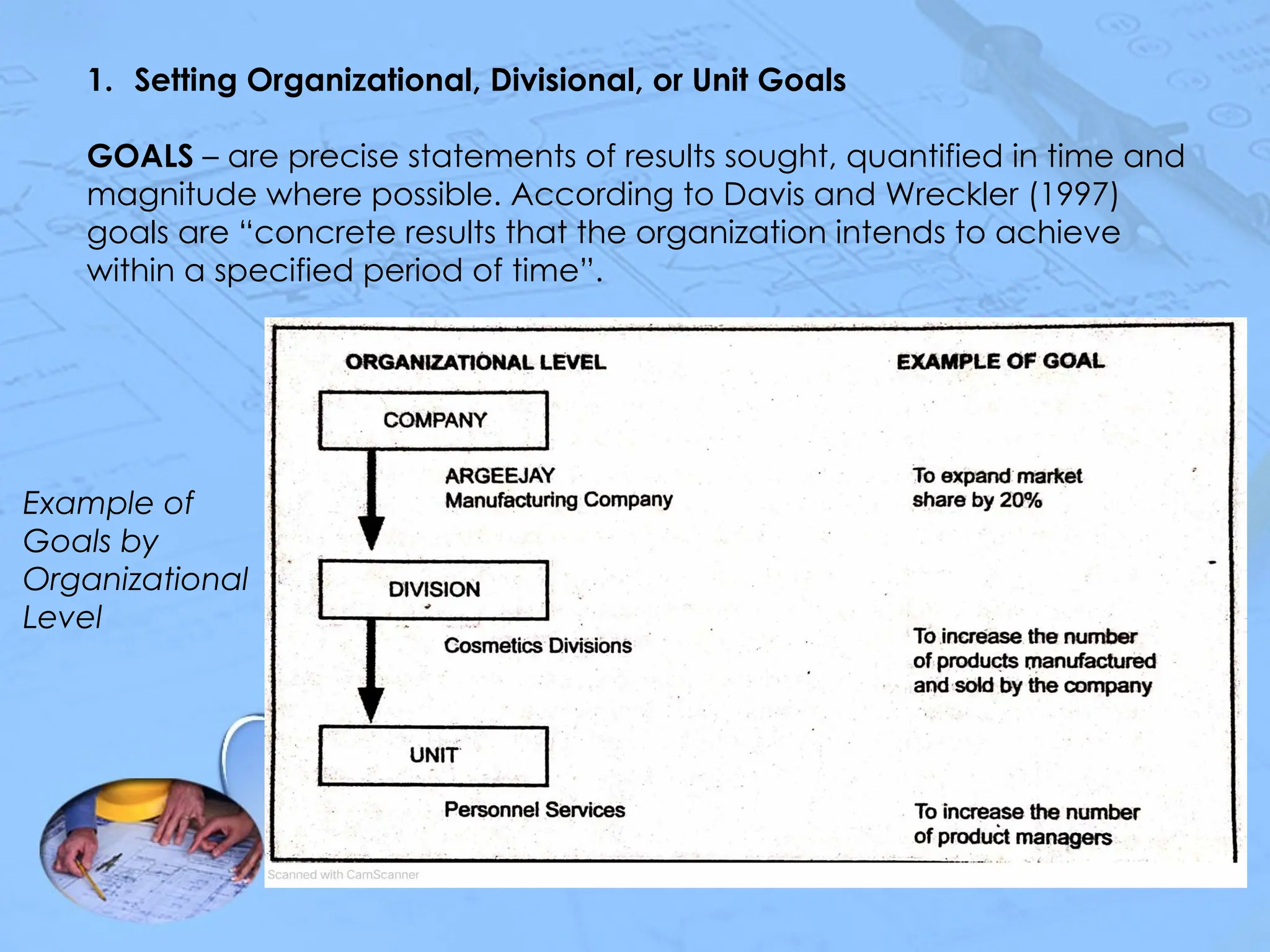 1. Setting Organizational, Divisional, or Unit Goals

GOALS – are precise statements of results sought, quantified in time and magnitude where possible. According to Davis and Wreckler (1997) goals are “concrete results that the organization intends to achieve within a specified period of time”.

Example of Goals by Organizational Level

ORGANIZATIONAL LEVEL

EXAMPLE OF GOAL

COMPANY

ARGEEJAY Manufacturing Company

To expand market share by 20%

DIVISION

Cosmetics Divisions

To increase the number of products manufactured and sold by the company

UNIT

Personnel Services

To increase the number of product managers

Scanned with CamScanner